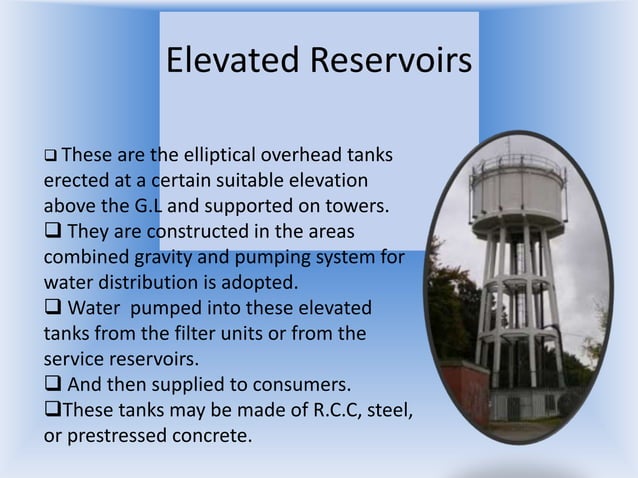 Elevated Reservoirs

❑ These are the elliptical overhead tanks erected at a certain suitable elevation above the G.L and supported on towers.

❑ They are constructed in the areas combined gravity and pumping system for water distribution is adopted.

❑ Water pumped into these elevated tanks from the filter units or from the service reservoirs.

❑ And then supplied to consumers.

❑These tanks may be made of R.C.C, steel, or prestressed concrete.